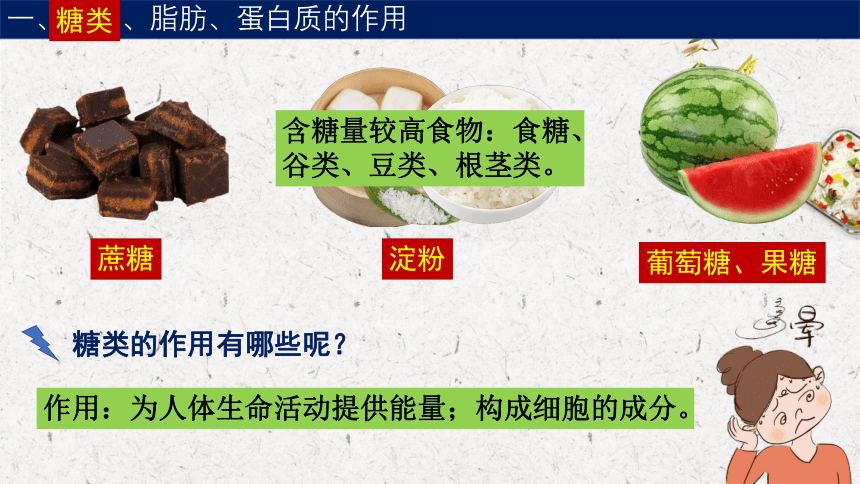 一、糖类、脂肪、蛋白质的作用

含糖量较高食物：食糖、谷类、豆类、根茎类。

蔗糖

淀粉

葡萄糖、果糖

晕

糖类的作用有哪些呢？

作用：为人体生命活动提供能量；构成细胞的成分。